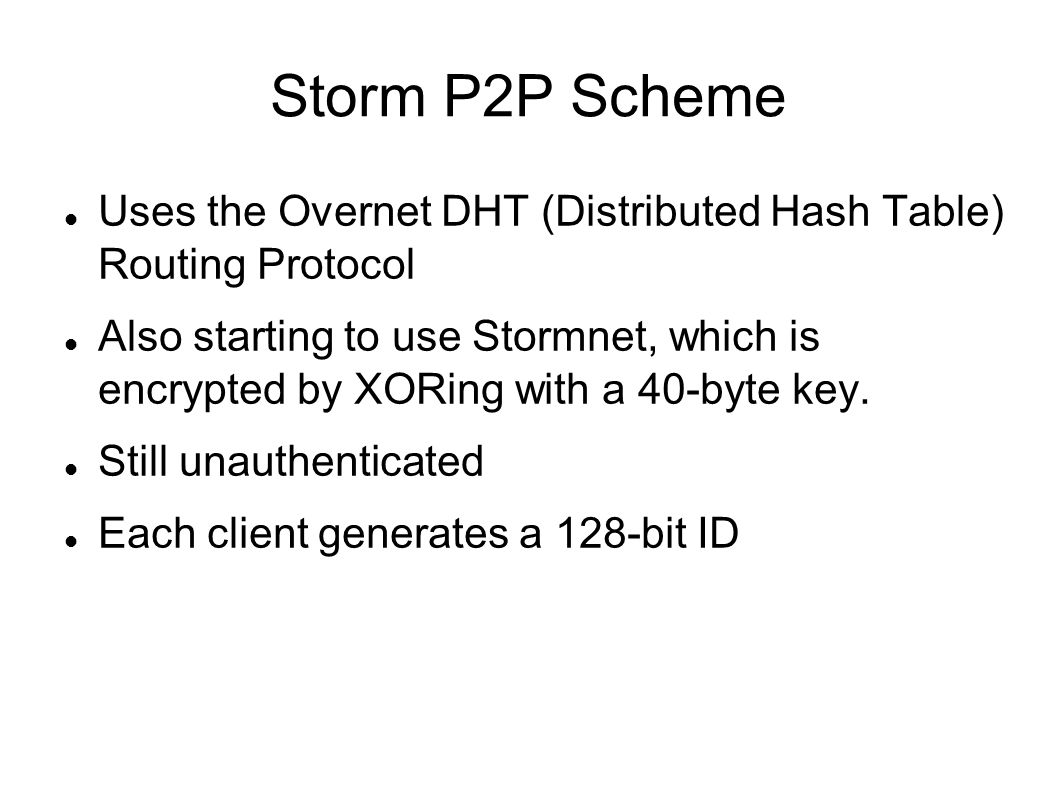 Storm P2P Scheme

Uses the Overnet DHT (Distributed Hash Table) Routing Protocol

Also starting to use Stormnet, which is encrypted by XORing with a 40-byte key.

Still unauthenticated

Each client generates a 128-bit ID